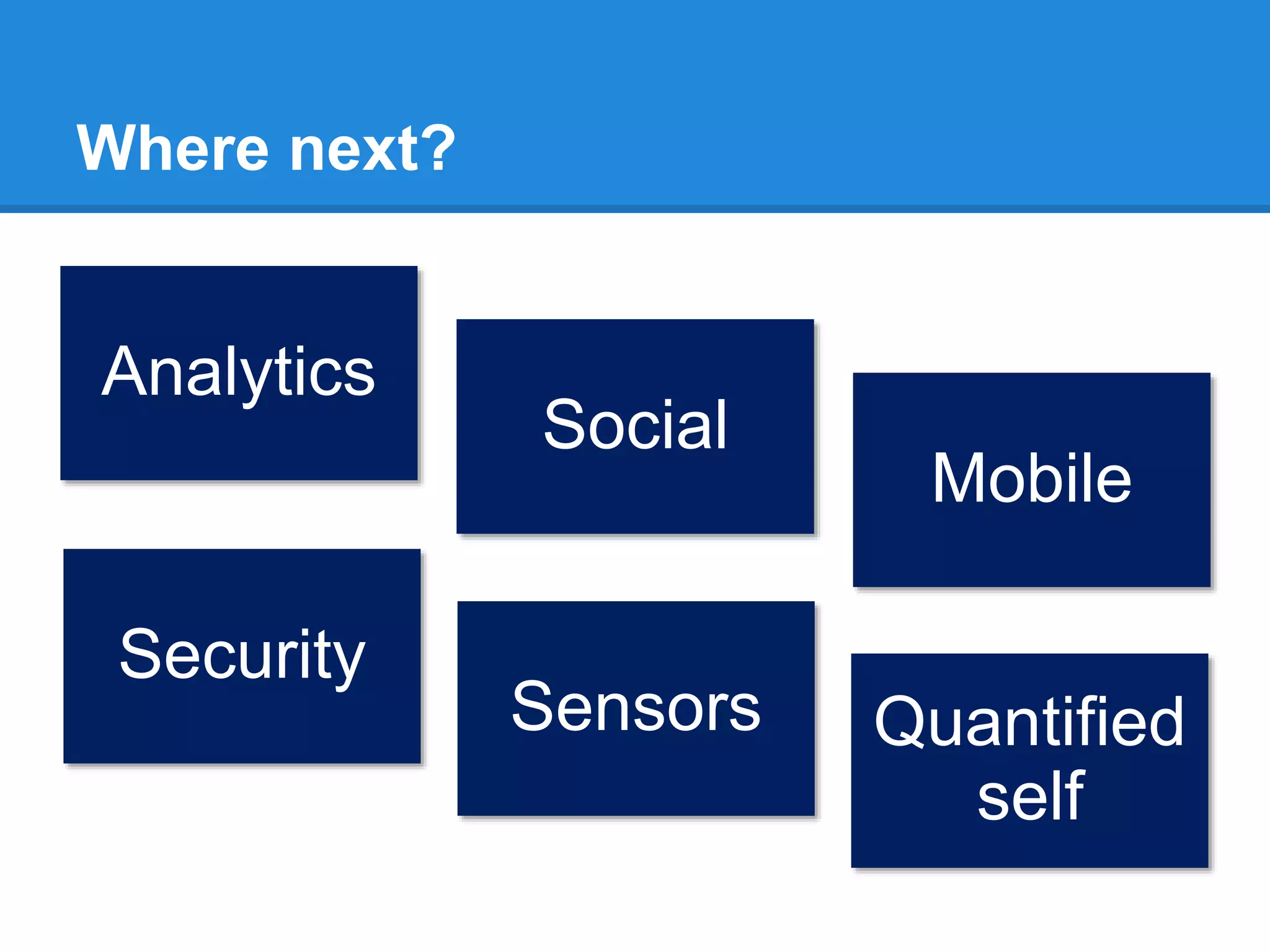 Where next?

Analytics

Social

Mobile

Security

Sensors

Quantified self